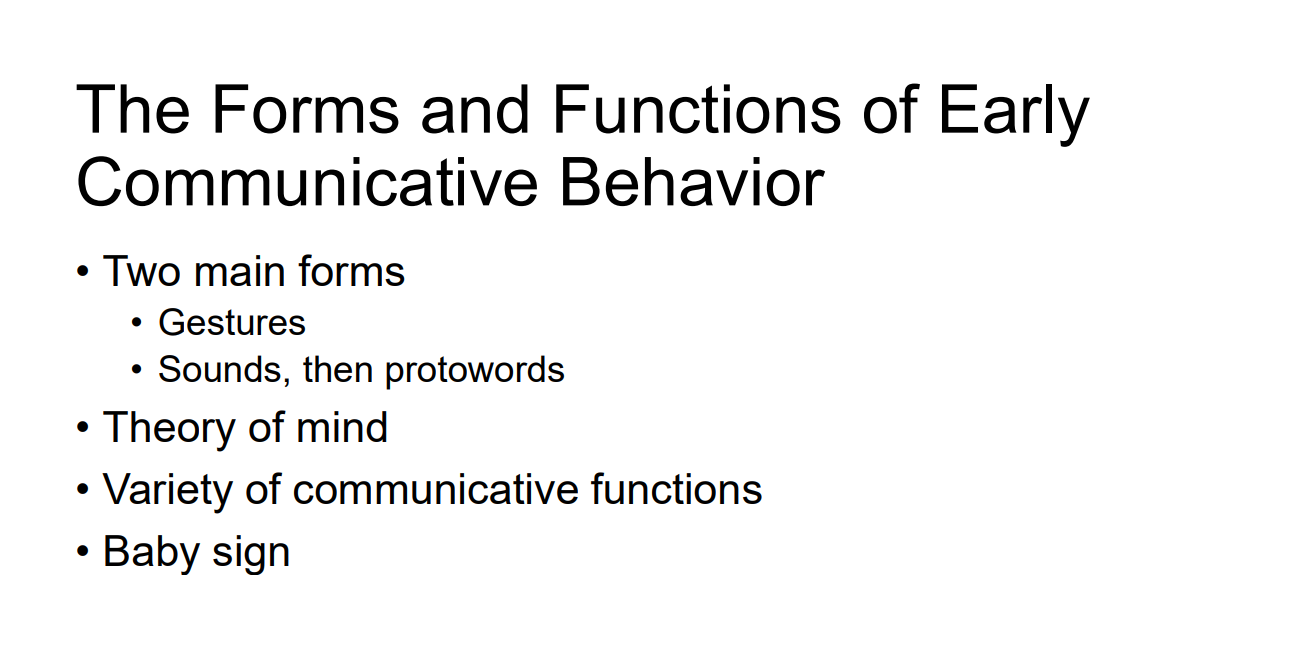 The Forms and Functions of Early Communicative Behavior

• Two main forms
  • Gestures
  • Sounds, then protowords
• Theory of mind
• Variety of communicative functions
• Baby sign